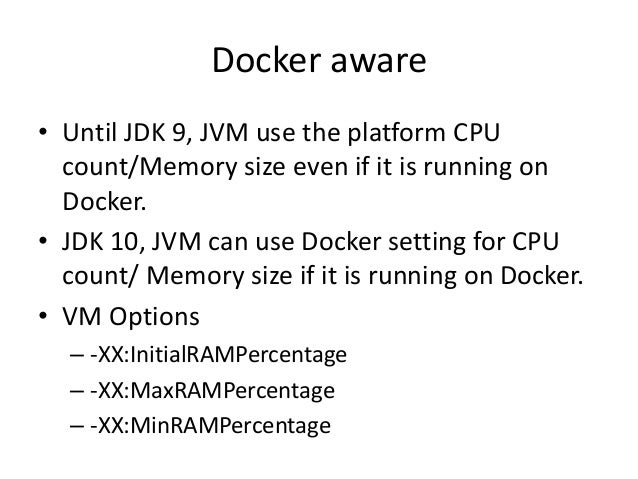 Docker aware

• Until JDK 9, JVM use the platform CPU count/Memory size even if it is running on Docker.
• JDK 10, JVM can use Docker setting for CPU count/ Memory size if it is running on Docker.
• VM Options
– -XX:InitialRAMPercentage
– -XX:MaxRAMPercentage
– -XX:MinRAMPercentage